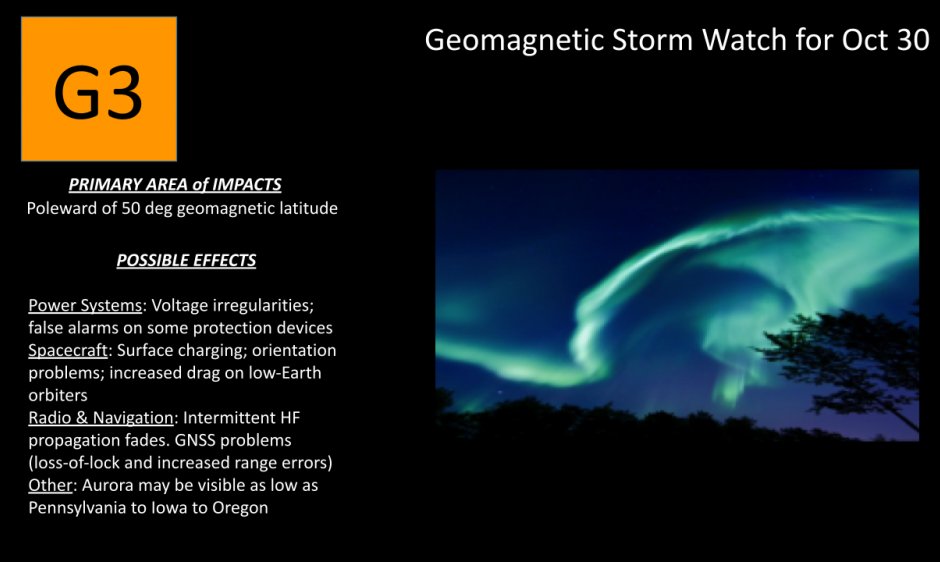 G3

Geomagnetic Storm Watch for Oct 30

PRIMARY AREA of IMPACTS
Poleward of 50 deg geomagnetic latitude

POSSIBLE EFFECTS

Power Systems: Voltage irregularities; false alarms on some protection devices
Spacecraft: Surface charging; orientation problems; increased drag on low-Earth orbiters
Radio & Navigation: Intermittent HF propagation fades. GNSS problems (loss-of-lock and increased range errors)
Other: Aurora may be visible as low as Pennsylvania to Iowa to Oregon